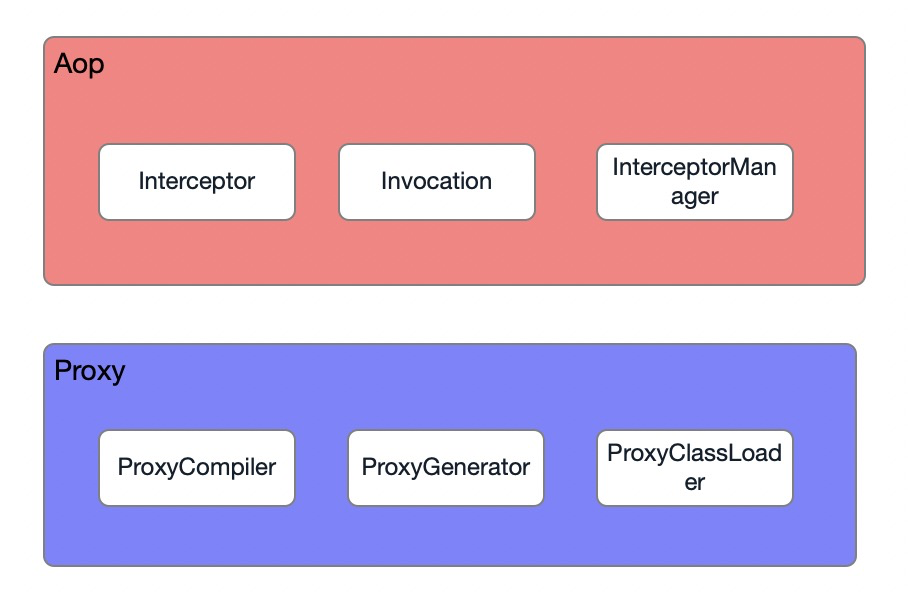 Aop

Interceptor

Invocation

InterceptorManager

Proxy

ProxyCompiler

ProxyGenerator

ProxyClassLoader